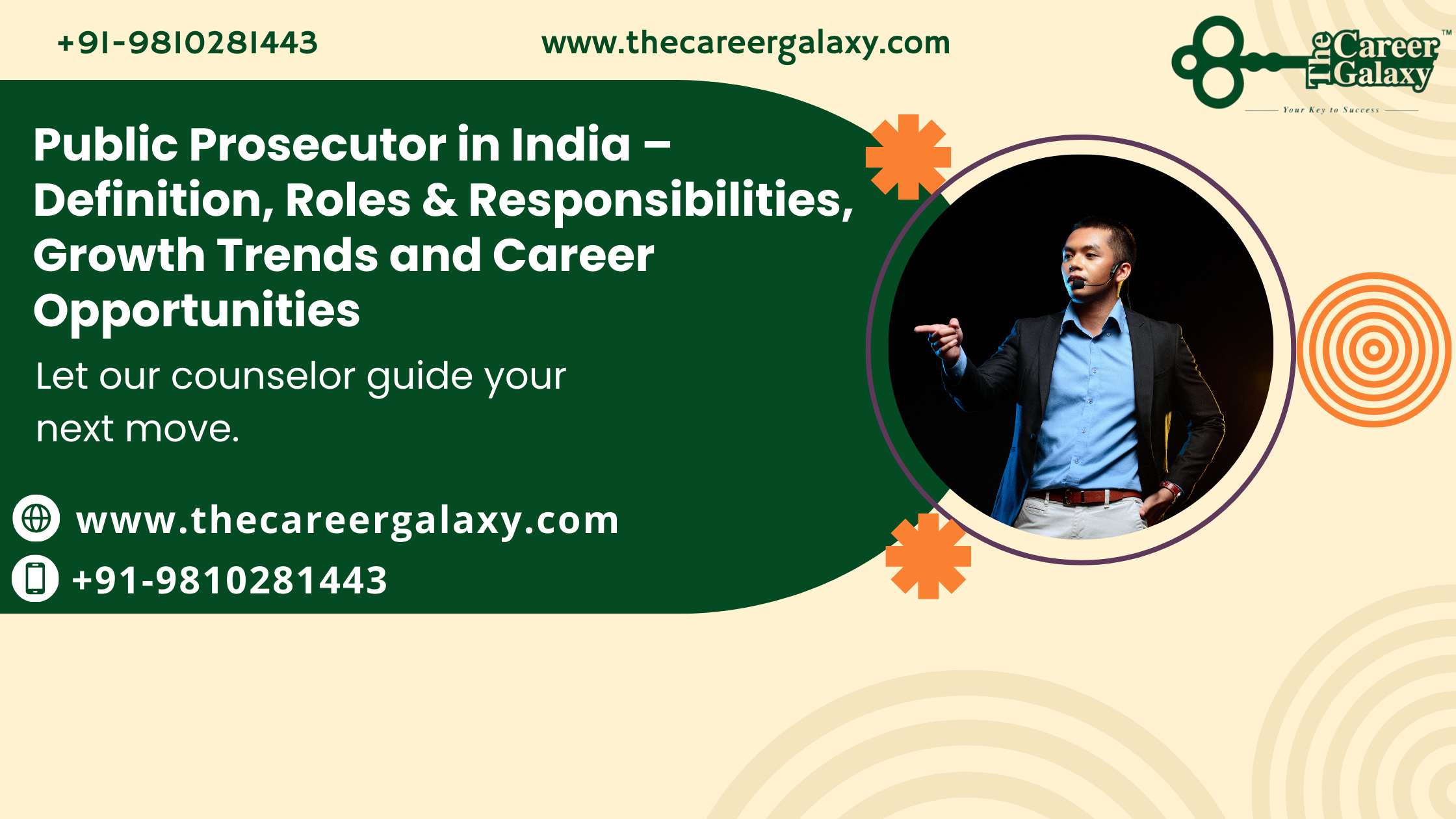 +91-9810281443

www.thecareergalaxy.com

The Career Galaxy™
Your Key to Success

Public Prosecutor in India – Definition, Roles & Responsibilities, Growth Trends and Career Opportunities

Let our counselor guide your next move.

www.thecareergalaxy.com

+91-9810281443